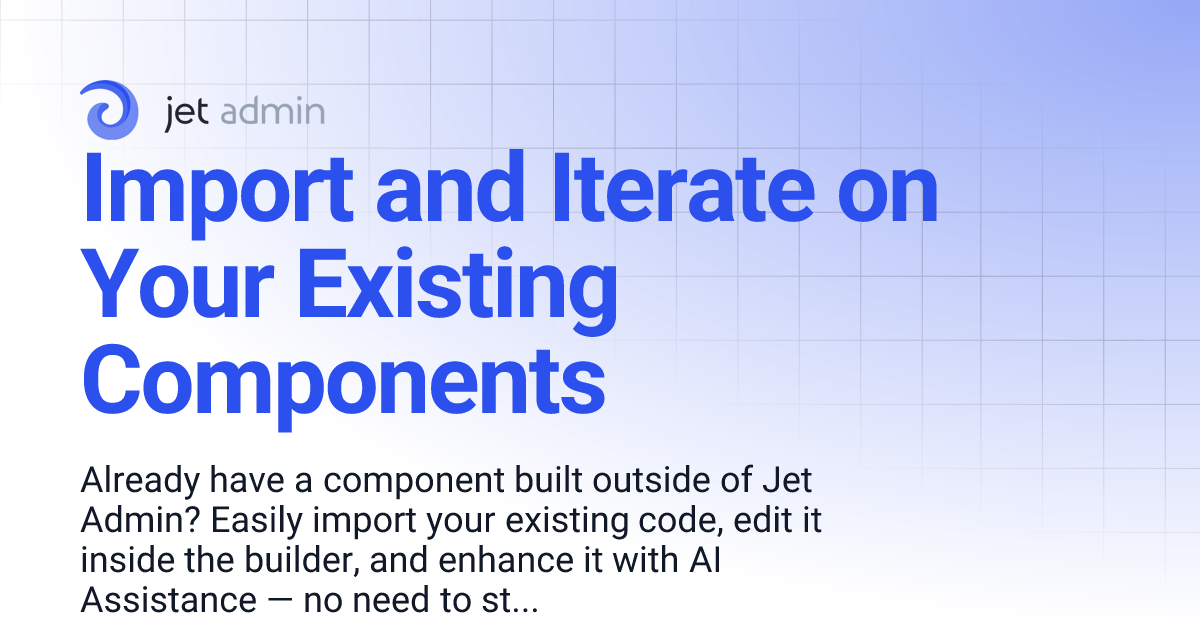 jet admin

Import and Iterate on Your Existing Components

Already have a component built outside of Jet Admin? Easily import your existing code, edit it inside the builder, and enhance it with AI Assistance — no need to st...